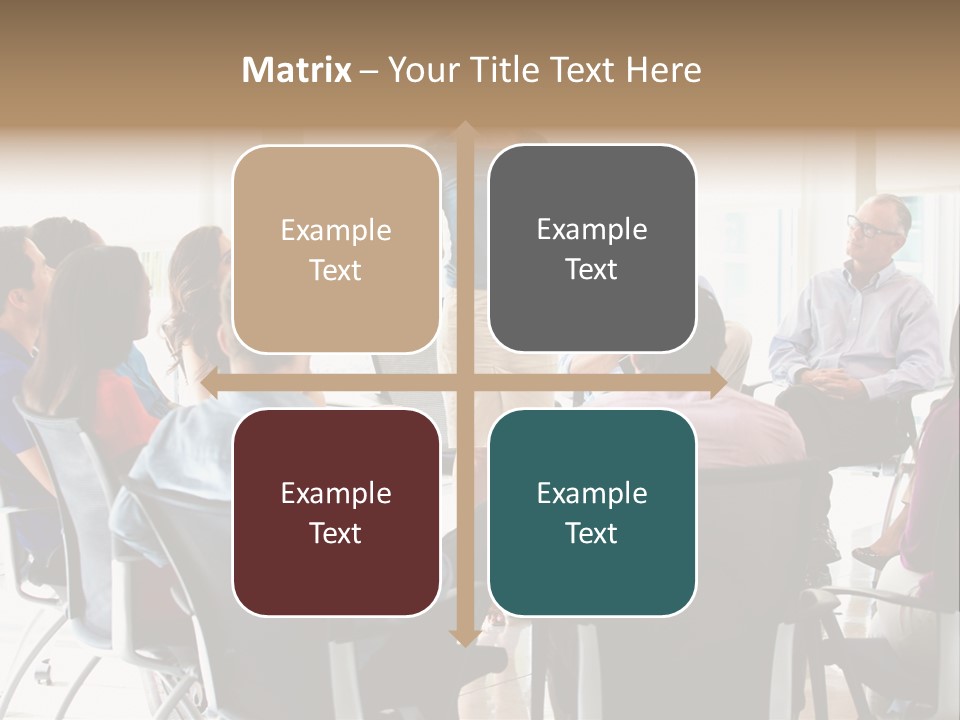 Matrix – Your Title Text Here

Example Text

Example Text

Example Text

Example Text